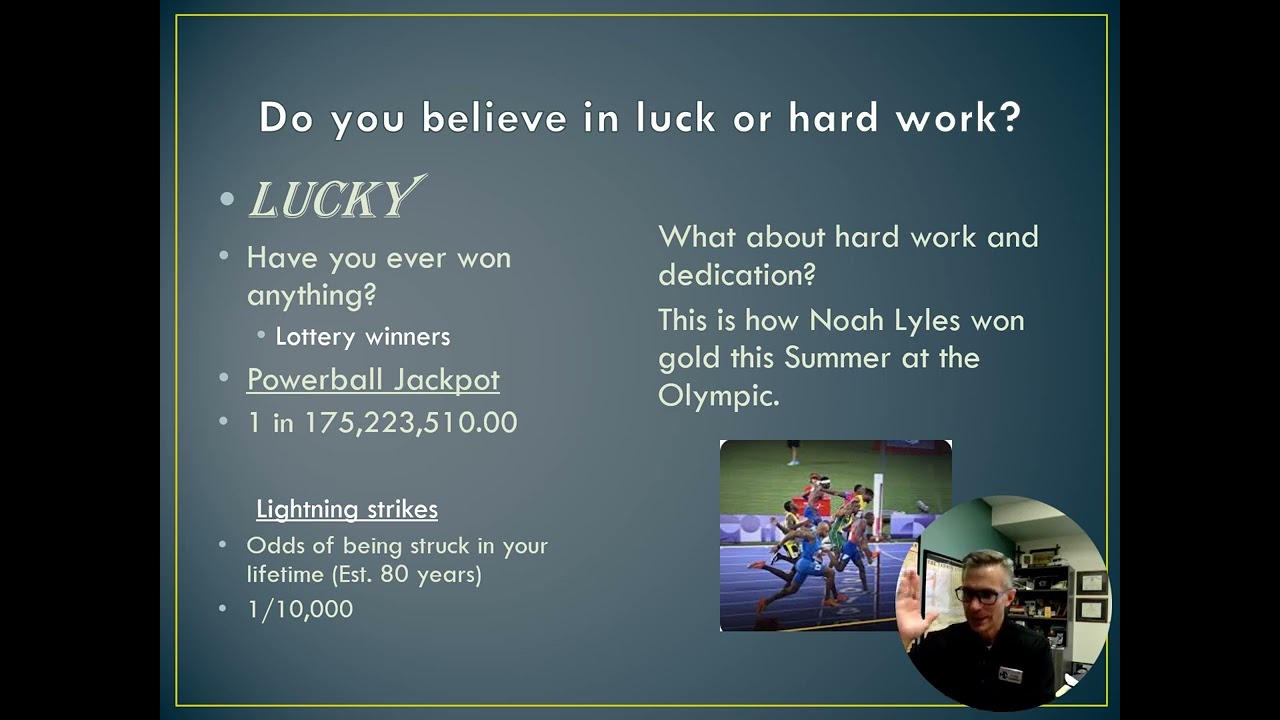 Do you believe in luck or hard work?

• LUCKY
• Have you ever won anything?
  • Lottery winners
• Powerball Jackpot
• 1 in 175,223,510.00

Lightning strikes
• Odds of being struck in your lifetime (Est. 80 years)
• 1/10,000

What about hard work and dedication?

This is how Noah Lyles won gold this Summer at the Olympic.